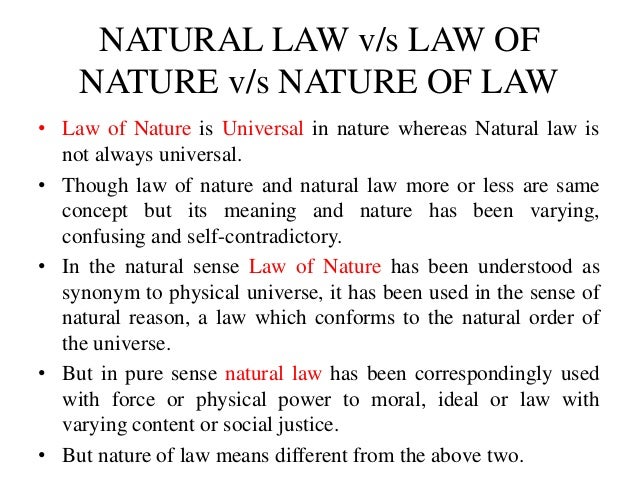 NATURAL LAW v/s LAW OF NATURE v/s NATURE OF LAW

• Law of Nature is Universal in nature whereas Natural law is not always universal.

• Though law of nature and natural law more or less are same concept but its meaning and nature has been varying, confusing and self-contradictory.

• In the natural sense Law of Nature has been understood as synonym to physical universe, it has been used in the sense of natural reason, a law which conforms to the natural order of the universe.

• But in pure sense natural law has been correspondingly used with force or physical power to moral, ideal or law with varying content or social justice.

• But nature of law means different from the above two.